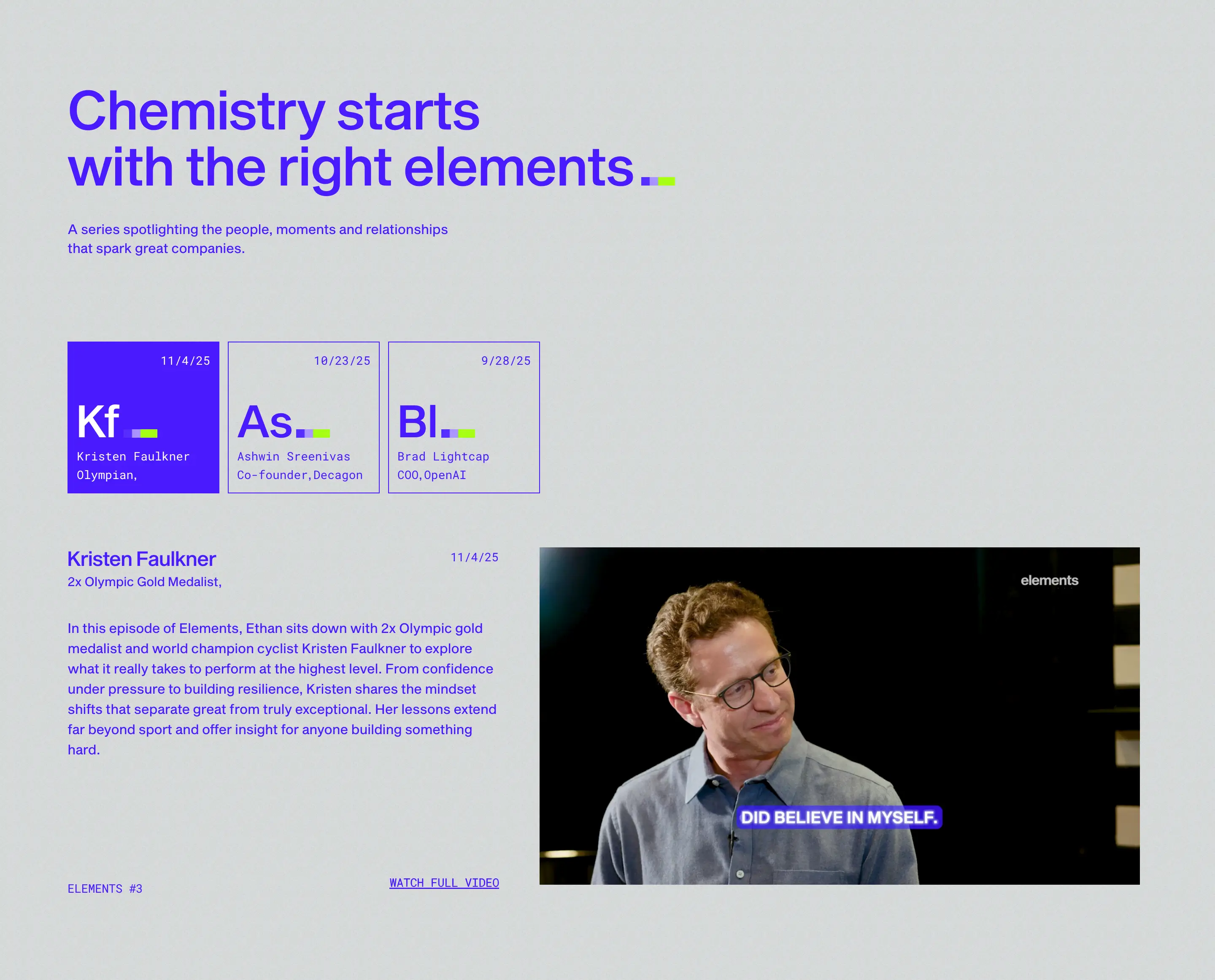 Chemistry starts with the right elements

A series spotlighting the people, moments and relationships that spark great companies.

11/4/25
Kf
Kristen Faulkner
Olympian,

10/23/25
As
Ashwin Sreenivas
Co-founder, Decagon

9/28/25
Bl
Brad Lightcap
COO, OpenAI

Kristen Faulkner
11/4/25
2x Olympic Gold Medalist,

In this episode of Elements, Ethan sits down with 2x Olympic gold medalist and world champion cyclist Kristen Faulkner to explore what it really takes to perform at the highest level. From confidence under pressure to building resilience, Kristen shares the mindset shifts that separate great from truly exceptional. Her lessons extend far beyond sport and offer insight for anyone building something hard.

ELEMENTS #3
WATCH FULL VIDEO

elements
DID BELIEVE IN MYSELF.